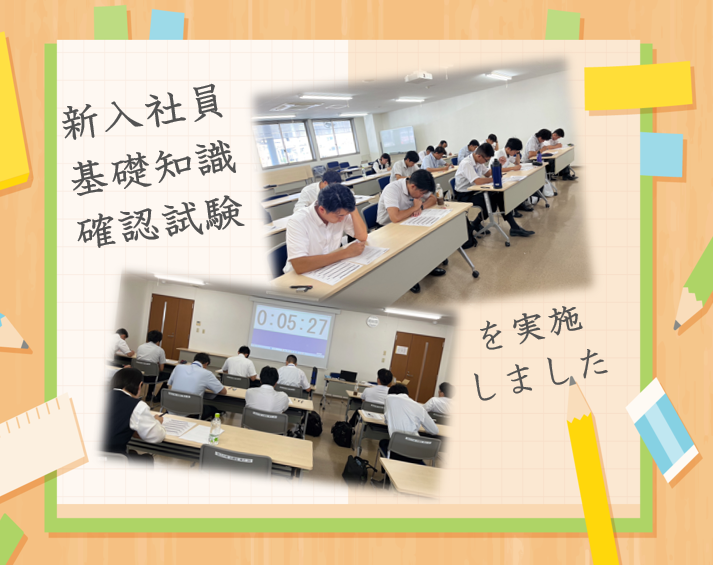 新入社員
基礎知識
確認試験

0:05:27

を実施
しました